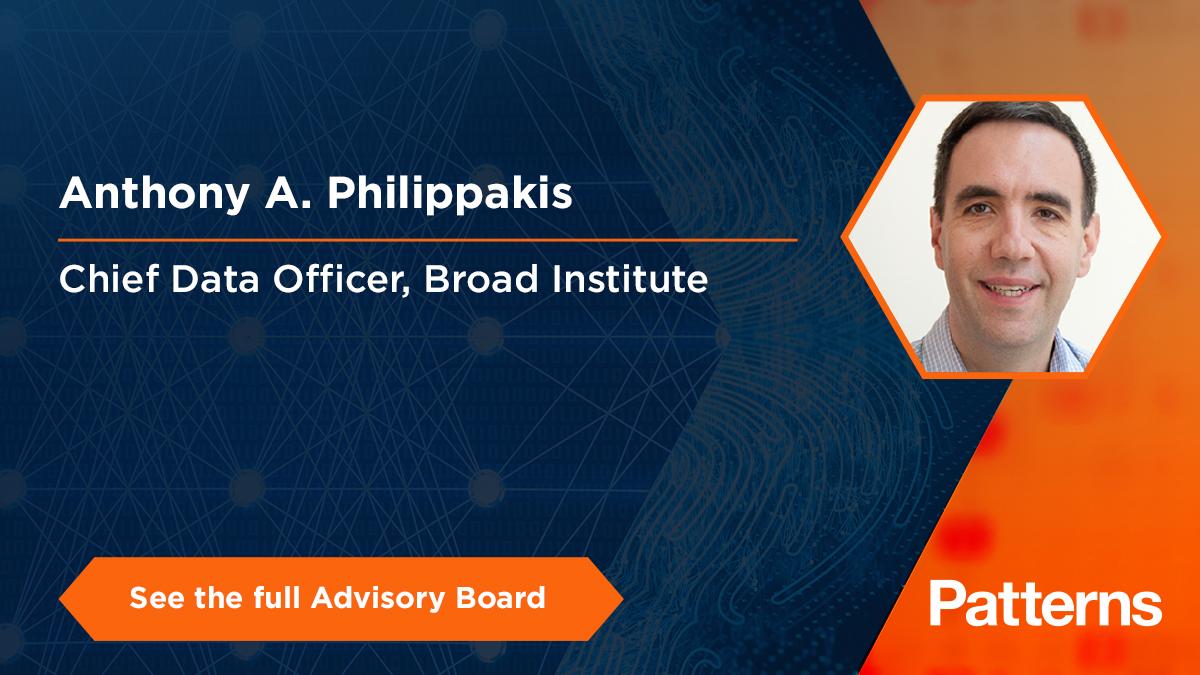 Anthony A. Philippakis

Chief Data Officer, Broad Institute

See the full Advisory Board

Patterns